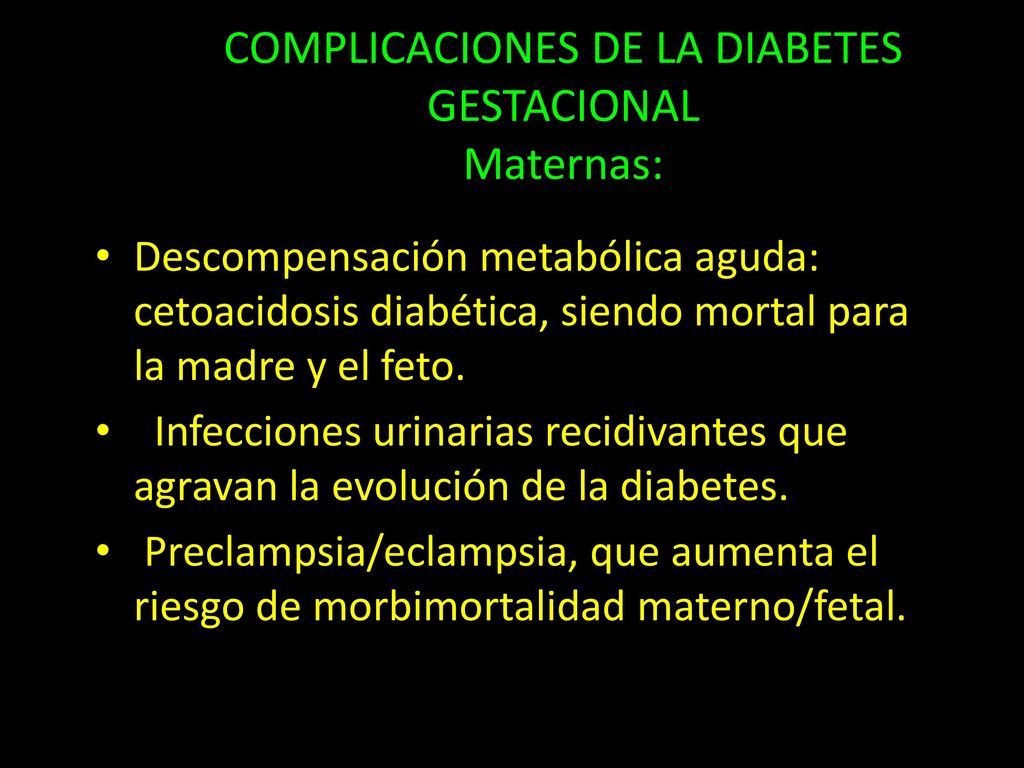 COMPLICACIONES DE LA DIABETES GESTACIONAL
Maternas:

• Descompensación metabólica aguda: cetoacidosis diabética, siendo mortal para la madre y el feto.
• Infecciones urinarias recidivantes que agravan la evolución de la diabetes.
• Preclampsia/eclampsia, que aumenta el riesgo de morbimortalidad materno/fetal.